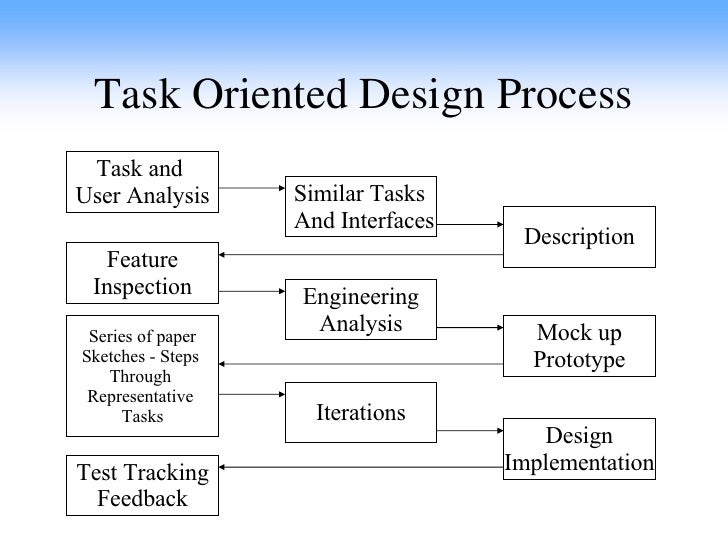 Task Oriented Design Process

Task and User Analysis

Similar Tasks And Interfaces

Description

Feature Inspection

Engineering Analysis

Mock up Prototype

Series of paper Sketches - Steps Through Representative Tasks

Iterations

Design Implementation

Test Tracking Feedback